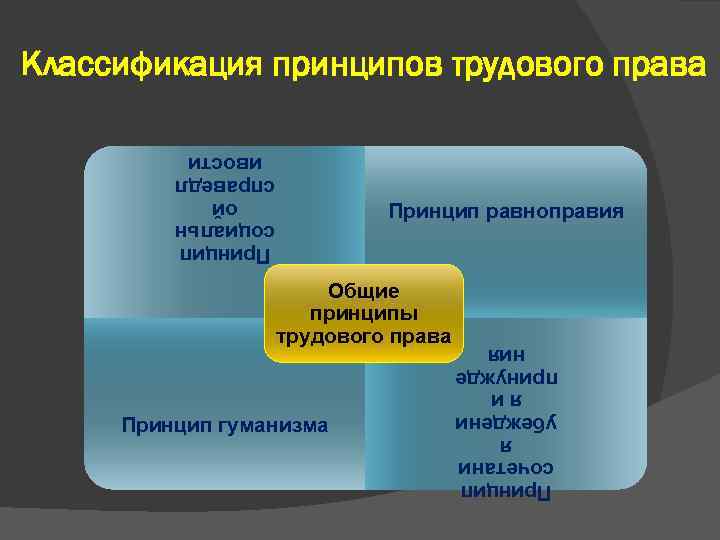 Классификация принципов трудового права

Принцип социальной справедливости

Принцип равноправия

Общие принципы трудового права

Принцип гуманизма

Принцип сочетания убеждения и принуждения